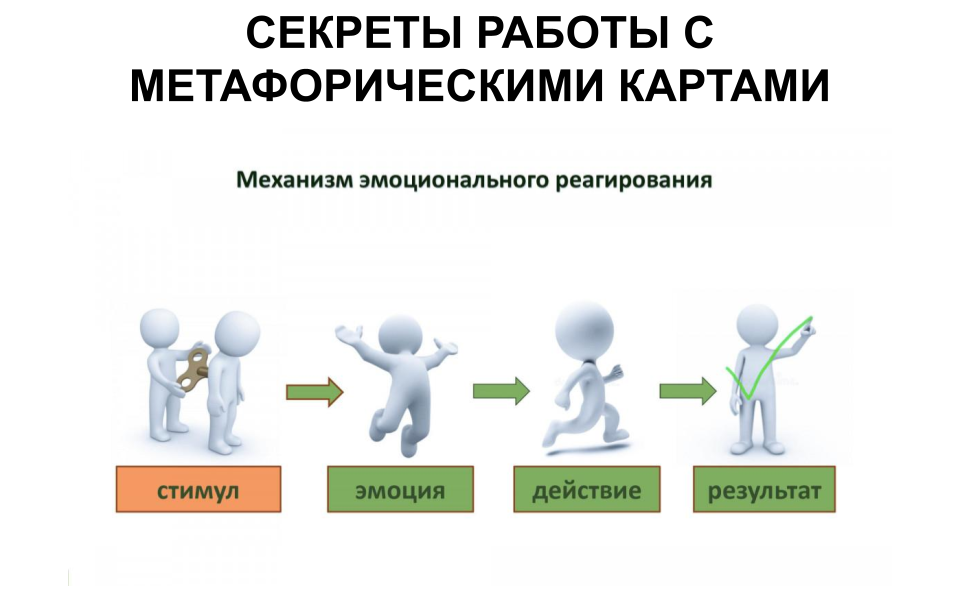 СЕКРЕТЫ РАБОТЫ С МЕТАФОРИЧЕСКИМИ КАРТАМИ

Механизм эмоционального реагирования

стимул

эмоция

действие

результат